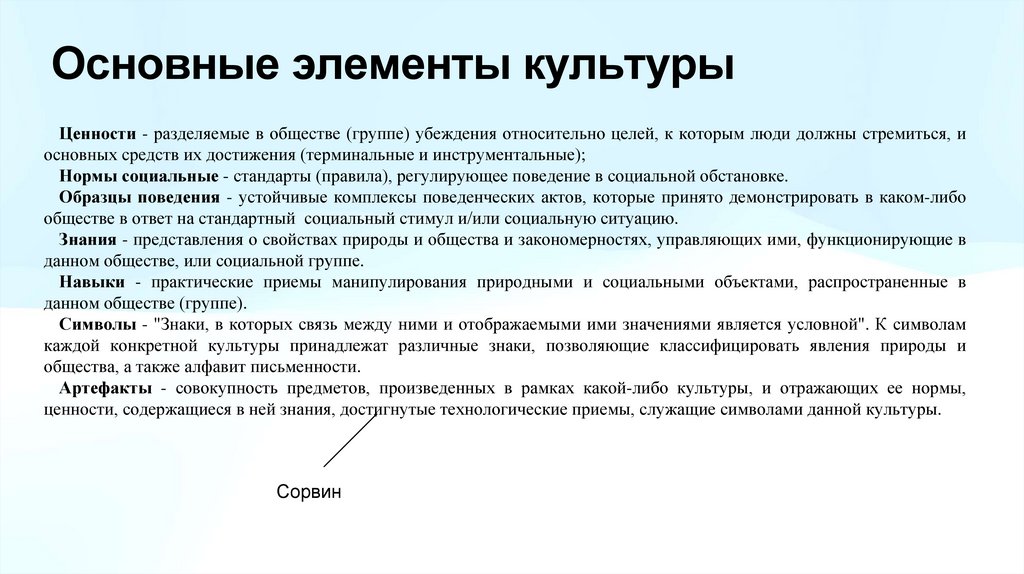 Основные элементы культуры

Ценности - разделяемые в обществе (группе) убеждения относительно целей, к которым люди должны стремиться, и основных средств их достижения (терминальные и инструментальные);

Нормы социальные - стандарты (правила), регулирующее поведение в социальной обстановке.

Образцы поведения - устойчивые комплексы поведенческих актов, которые принято демонстрировать в каком-либо обществе в ответ на стандартный социальный стимул и/или социальную ситуацию.

Знания - представления о свойствах природы и общества и закономерностях, управляющих ими, функционирующие в данном обществе, или социальной группе.

Навыки - практические приемы манипулирования природными и социальными объектами, распространенные в данном обществе (группе).

Символы - "Знаки, в которых связь между ними и отображаемыми ими значениями является условной". К символам каждой конкретной культуры принадлежат различные знаки, позволяющие классифицировать явления природы и общества, а также алфавит письменности.

Артефакты - совокупность предметов, произведенных в рамках какой-либо культуры, и отражающих ее нормы, ценности, содержащиеся в ней знания, достигнутые технологические приемы, служащие символами данной культуры.

Сорвин